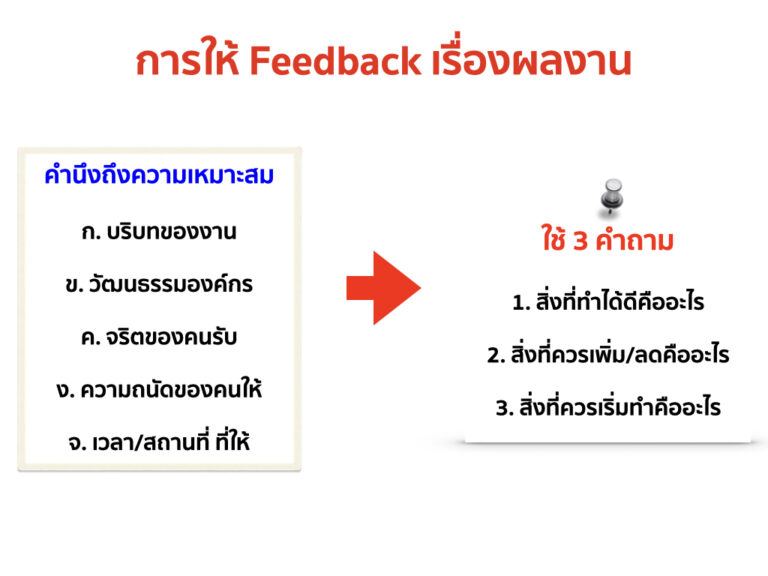 การให้ Feedback เรื่องผลงาน

คำนึงถึงความเหมาะสม

ก. บริบทของงาน

ข. วัฒนธรรมองค์กร

ค. จริตของคนรับ

ง. ความถนัดของคนให้

จ. เวลา/สถานที่ ที่ให้

ใช้ 3 คำถาม

1. สิ่งที่ทำได้ดีคืออะไร

2. สิ่งที่ควรเพิ่ม/ลดคืออะไร

3. สิ่งที่ควรเริ่มทำคืออะไร